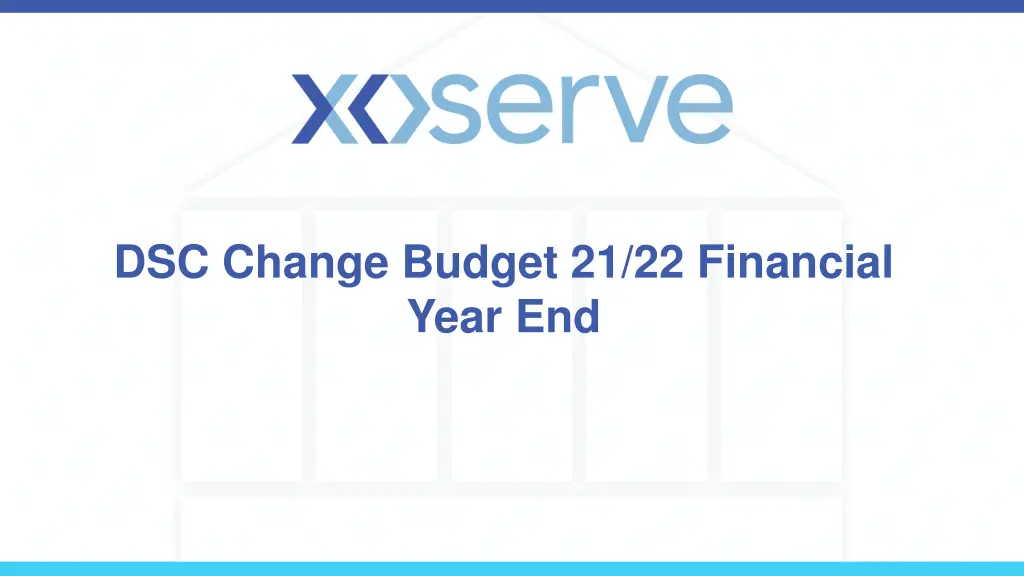 xoserve

DSC Change Budget 21/22 Financial Year End